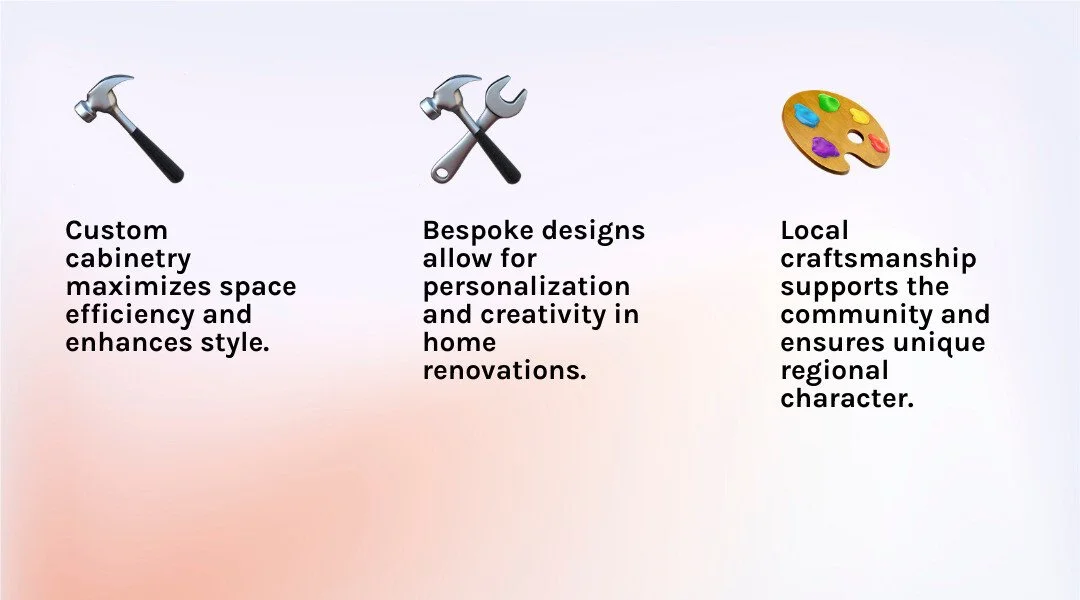 Custom cabinetry maximizes space efficiency and enhances style.

Bespoke designs allow for personalization and creativity in home renovations.

Local craftsmanship supports the community and ensures unique regional character.